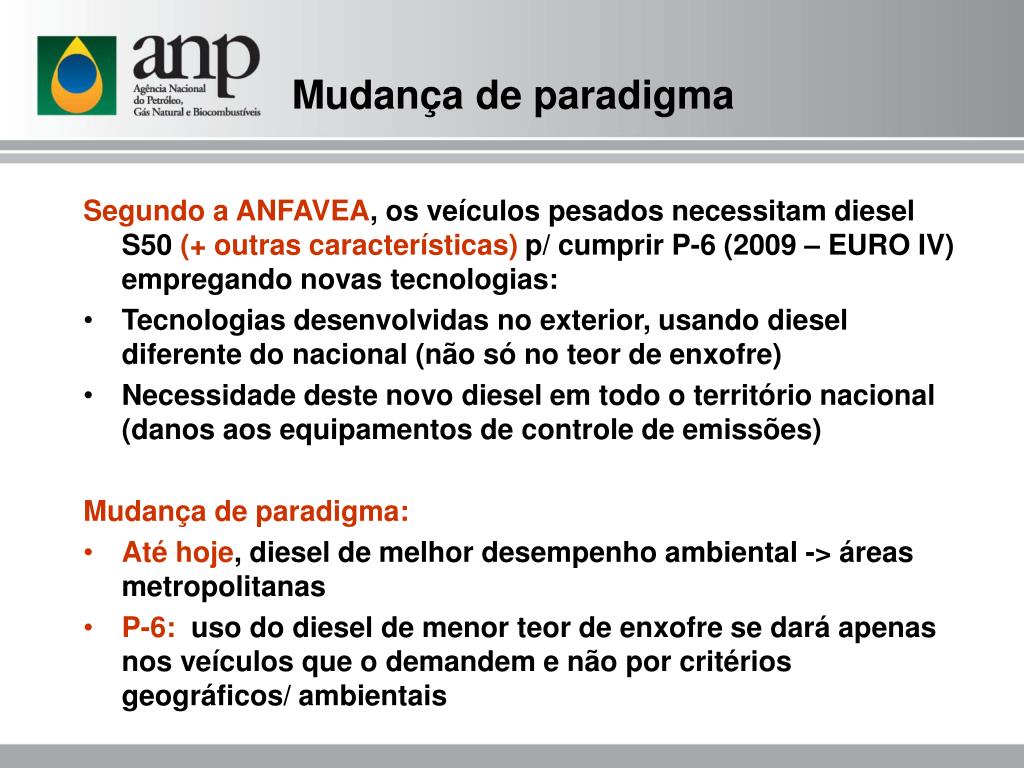 anp
Agência Nacional do Petróleo, Gás Natural e Biocombustíveis

Mudança de paradigma

Segundo a ANFAVEA, os veículos pesados necessitam diesel S50 (+ outras características) p/ cumprir P-6 (2009 – EURO IV) empregando novas tecnologias:
• Tecnologias desenvolvidas no exterior, usando diesel diferente do nacional (não só no teor de enxofre)
• Necessidade deste novo diesel em todo o território nacional (danos aos equipamentos de controle de emissões)

Mudança de paradigma:
• Até hoje, diesel de melhor desempenho ambiental -> áreas metropolitanas
• P-6: uso do diesel de menor teor de enxofre se dará apenas nos veículos que o demandem e não por critérios geográficos/ ambientais